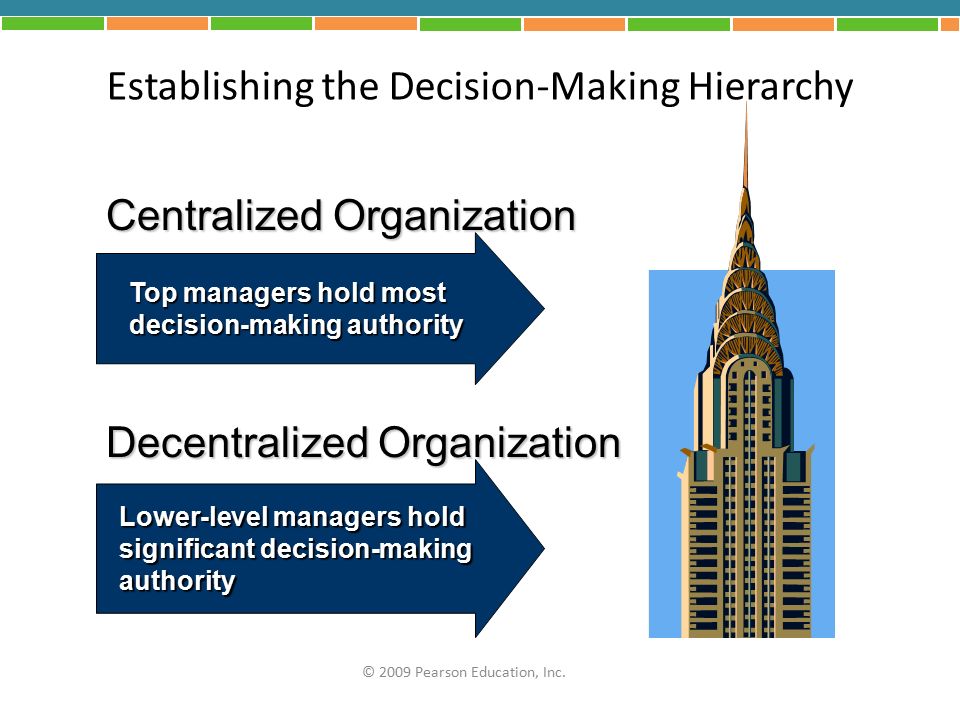 Establishing the Decision-Making Hierarchy

Centralized Organization

Top managers hold most decision-making authority

Decentralized Organization

Lower-level managers hold significant decision-making authority

© 2009 Pearson Education, Inc.